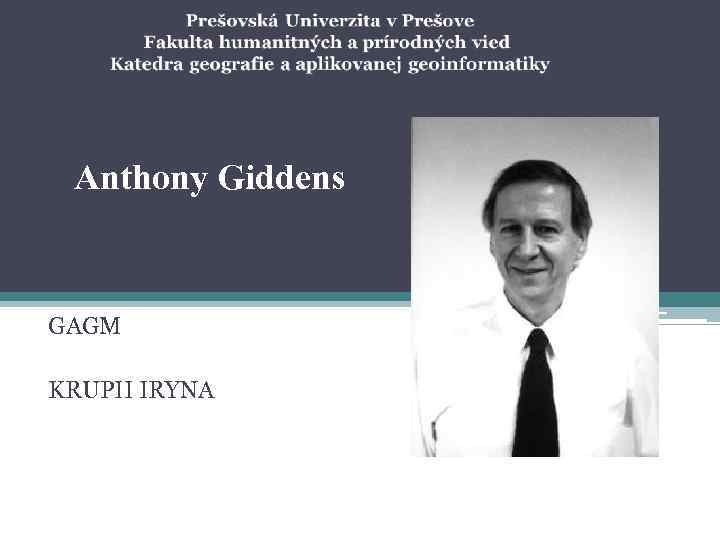 Prešovská Univerzita v Prešove
Fakulta humanitných a prírodných vied
Katedra geografie a aplikovanej geoinformatiky

Anthony Giddens

GAGM

KRUPII IRYNA